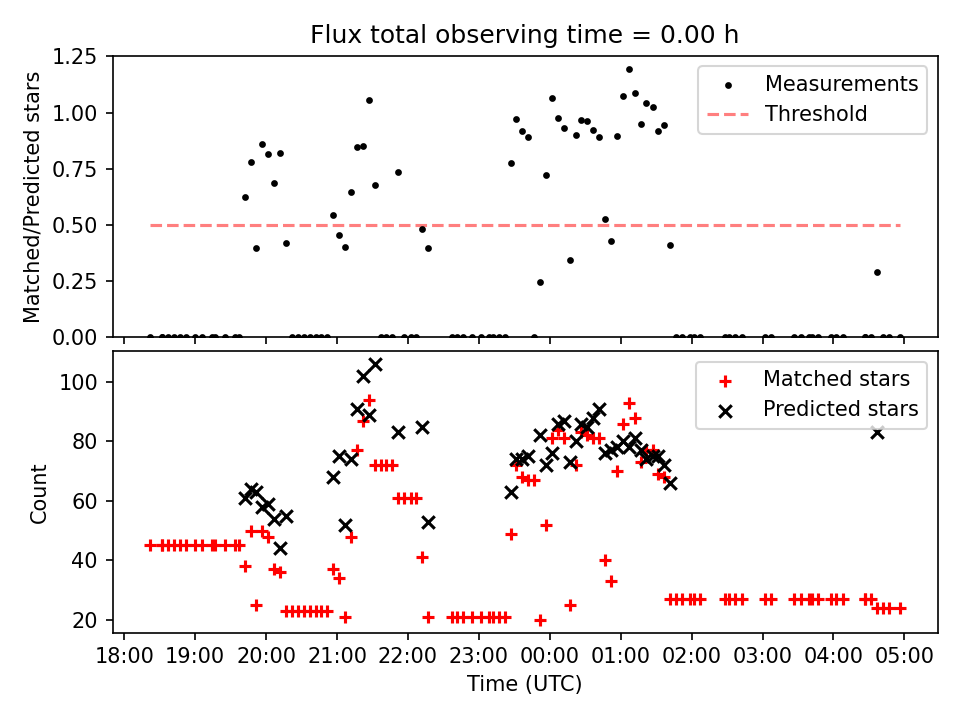 Flux total observing time = 0.00 h

Matched/Predicted stars

1.25
1.00
0.75
0.50
0.25
0.00

Measurements
Threshold

Count

100
80
60
40
20

Matched stars
Predicted stars

18:00 19:00 20:00 21:00 22:00 23:00 00:00 01:00 02:00 03:00 04:00 05:00

Time (UTC)